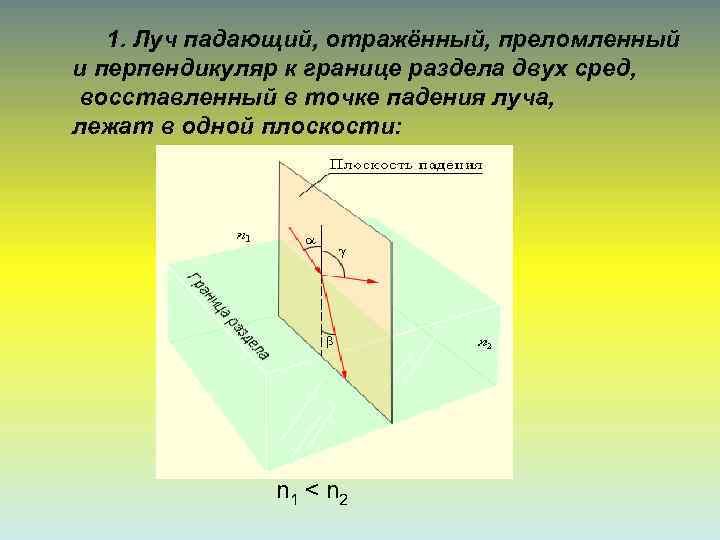 1. Луч падающий, отражённый, преломленный и перпендикуляр к границе раздела двух сред, восставленный в точке падения луча, лежат в одной плоскости:

Плоскость падения

$n_1$

$\alpha$

$\gamma$

Граница раздела

$\beta$

$n_2$

$n_1 < n_2$